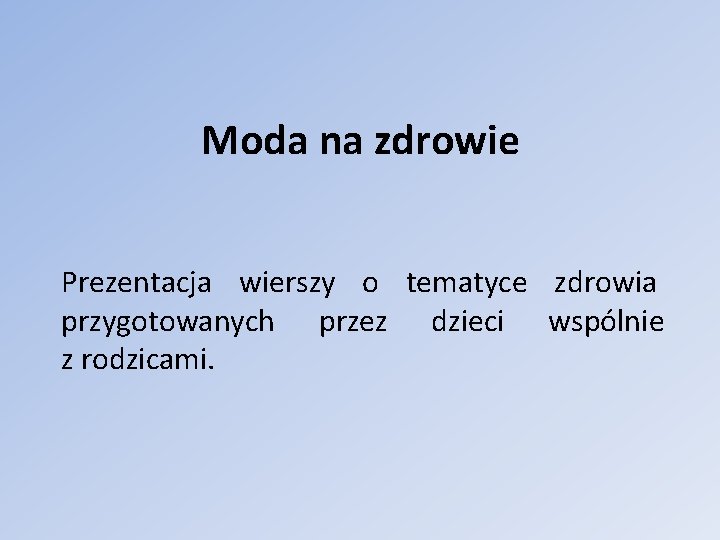 Moda na zdrowie

Prezentacja wierszy o tematyce zdrowia przygotowanych przez dzieci wspólnie z rodzicami.